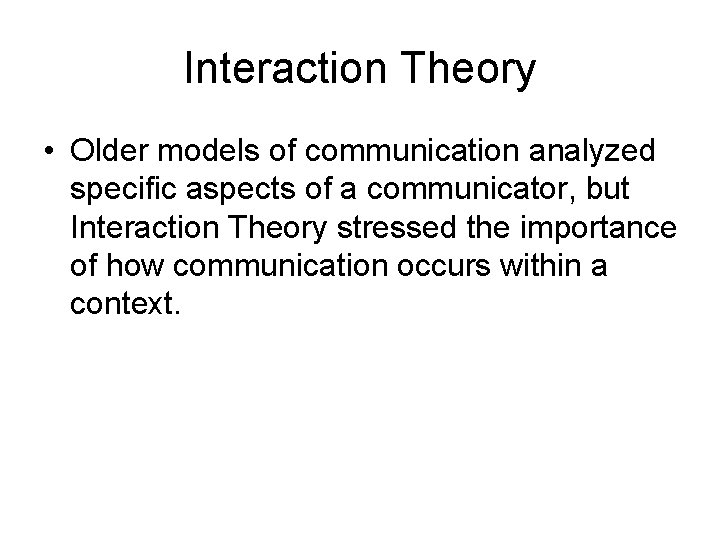 Interaction Theory

• Older models of communication analyzed specific aspects of a communicator, but Interaction Theory stressed the importance of how communication occurs within a context.